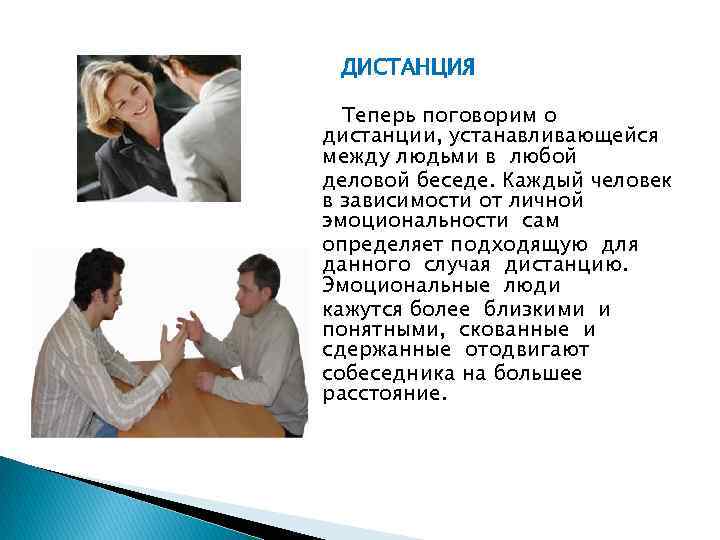 ДИСТАНЦИЯ

Теперь поговорим о дистанции, устанавливающейся между людьми в любой деловой беседе. Каждый человек в зависимости от личной эмоциональности сам определяет подходящую для данного случая дистанцию. Эмоциональные люди кажутся более близкими и понятными, скованные и сдержанные отодвигают собеседника на большее расстояние.